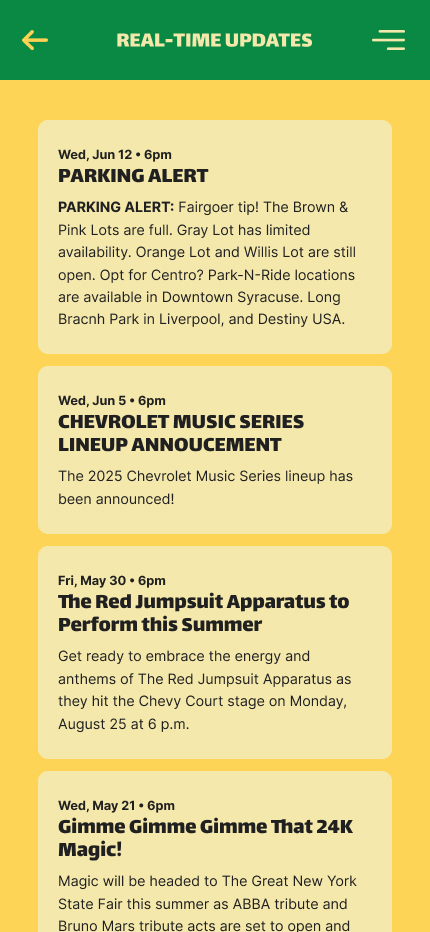 REAL-TIME UPDATES

Wed, Jun 12 • 6pm

PARKING ALERT

PARKING ALERT: Fairgoer tip! The Brown & Pink Lots are full. Gray Lot has limited availability. Orange Lot and Willis Lot are still open. Opt for Centro? Park-N-Ride locations are available in Downtown Syracuse. Long Bracnh Park in Liverpool, and Destiny USA.

Wed, Jun 5 • 6pm

CHEVROLET MUSIC SERIES LINEUP ANNOUCEMENT

The 2025 Chevrolet Music Series lineup has been announced!

Fri, May 30 • 6pm

The Red Jumpsuit Apparatus to Perform this Summer

Get ready to embrace the energy and anthems of The Red Jumpsuit Apparatus as they hit the Chevy Court stage on Monday, August 25 at 6 p.m.

Wed, May 21 • 6pm

Gimme Gimme Gimme That 24K Magic!

Magic will be headed to The Great New York State Fair this summer as ABBA tribute and Bruno Mars tribute acts are set to open and